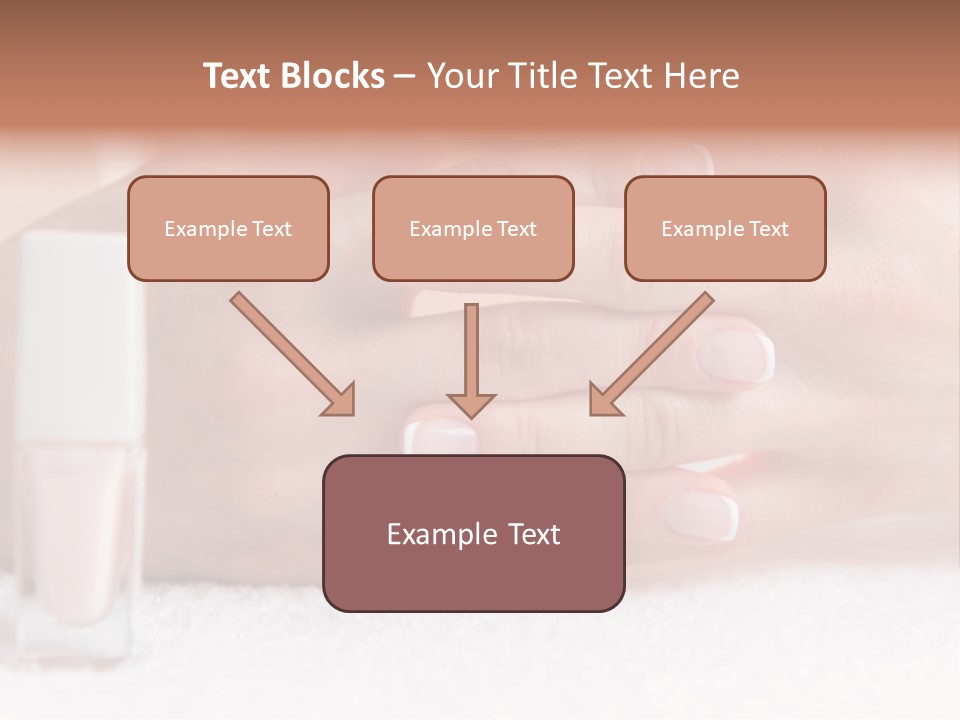 Text Blocks – Your Title Text Here

Example Text

Example Text

Example Text

Example Text